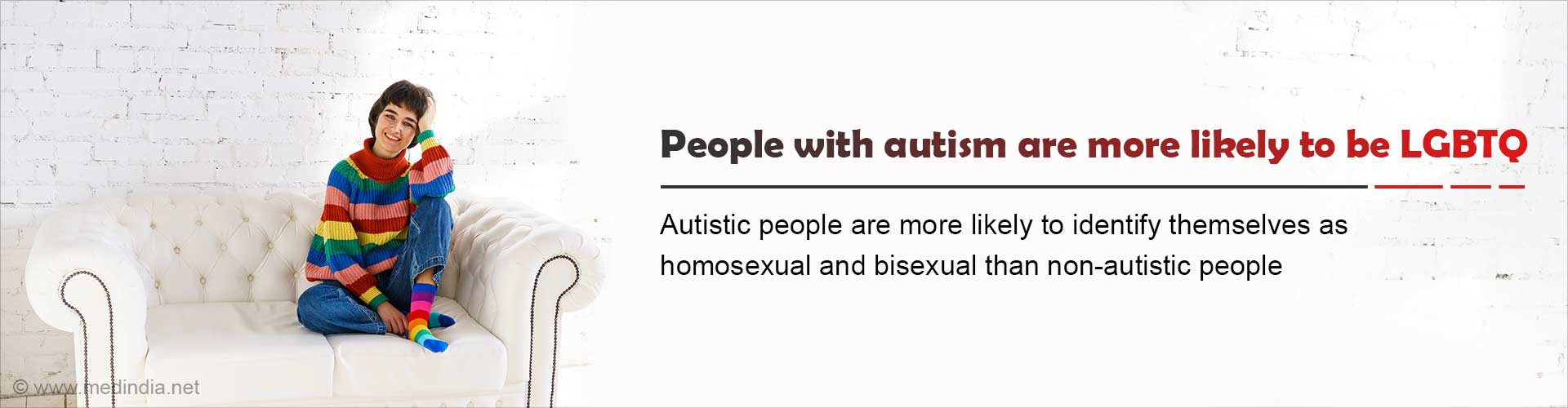 People with autism are more likely to be LGBTQ

Autistic people are more likely to identify themselves as homosexual and bisexual than non-autistic people

© www.medindia.net